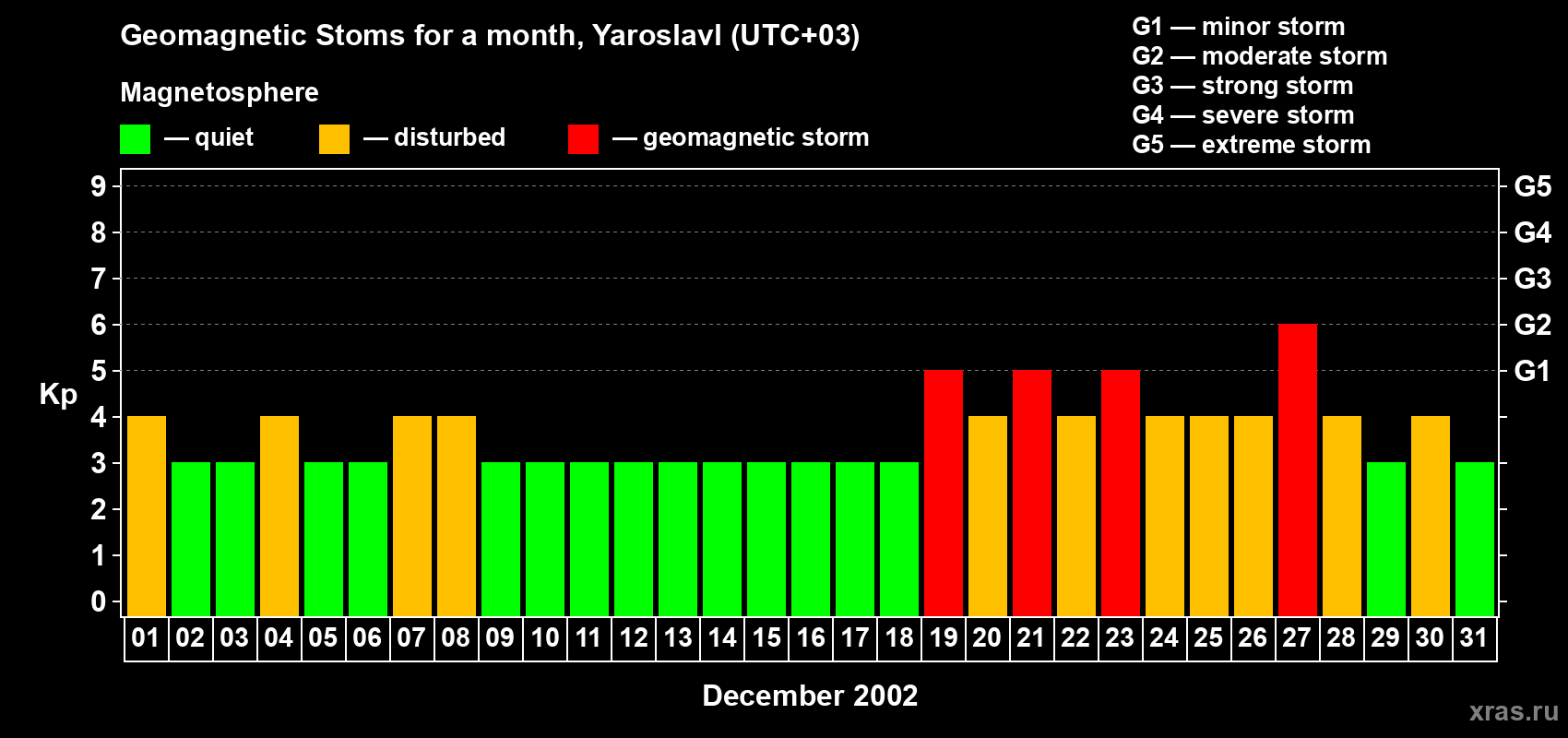 Geomagnetic Stoms for a month, Yaroslavl (UTC+03)

Magnetosphere

— quiet — disturbed — geomagnetic storm

G1 — minor storm
G2 — moderate storm
G3 — strong storm
G4 — severe storm
G5 — extreme storm

Kp

9
8
7
6
5
4
3
2
1
0

G5
G4
G3
G2
G1

01 02 03 04 05 06 07 08 09 10 11 12 13 14 15 16 17 18 19 20 21 22 23 24 25 26 27 28 29 30 31

December 2002

xras.ru